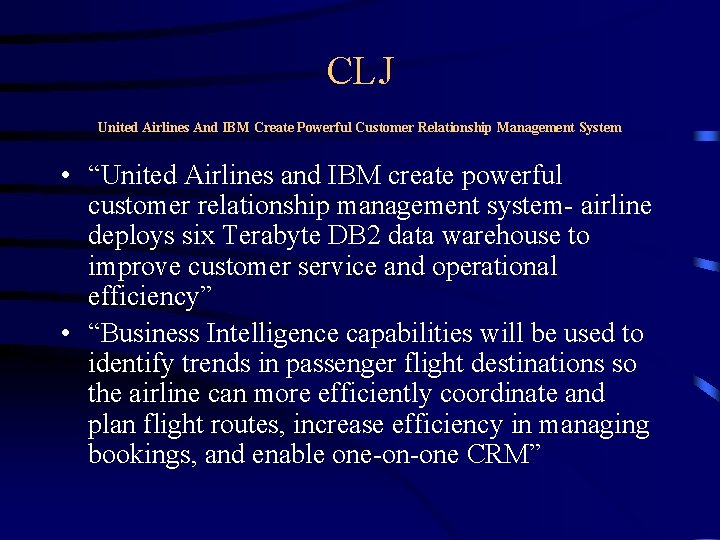 CLJ

United Airlines And IBM Create Powerful Customer Relationship Management System

• “United Airlines and IBM create powerful customer relationship management system- airline deploys six Terabyte DB2 data warehouse to improve customer service and operational efficiency”
• “Business Intelligence capabilities will be used to identify trends in passenger flight destinations so the airline can more efficiently coordinate and plan flight routes, increase efficiency in managing bookings, and enable one-on-one CRM”